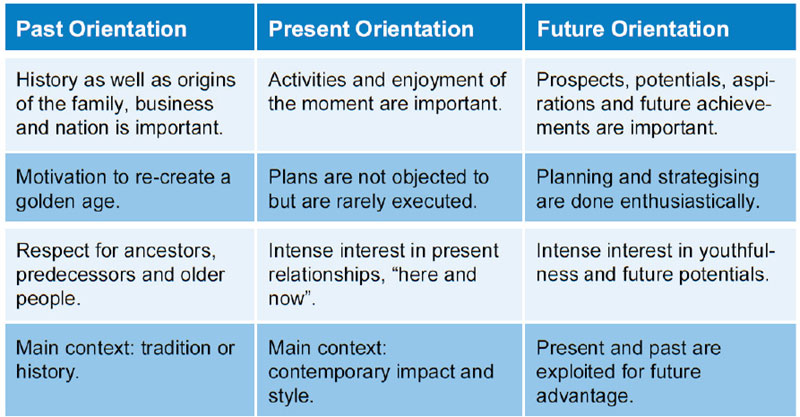 | Past Orientation | Present Orientation | Future Orientation |
|---|---|---|
| History as well as origins of the family, business and nation is important. | Activities and enjoyment of the moment are important. | Prospects, potentials, aspirations and future achievements are important. |
| Motivation to re-create a golden age. | Plans are not objected to but are rarely executed. | Planning and strategising are done enthusiastically. |
| Respect for ancestors, predecessors and older people. | Intense interest in present relationships, “here and now”. | Intense interest in youthfulness and future potentials. |
| Main context: tradition or history. | Main context: contemporary impact and style. | Present and past are exploited for future advantage. |